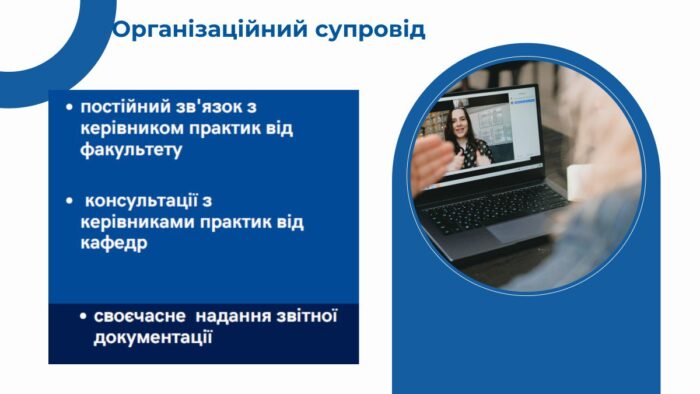 Організаційний супровід

• постійний зв'язок з керівником практик від факультету

• консультації з керівниками практик від кафедр

• своєчасне надання звітної документації